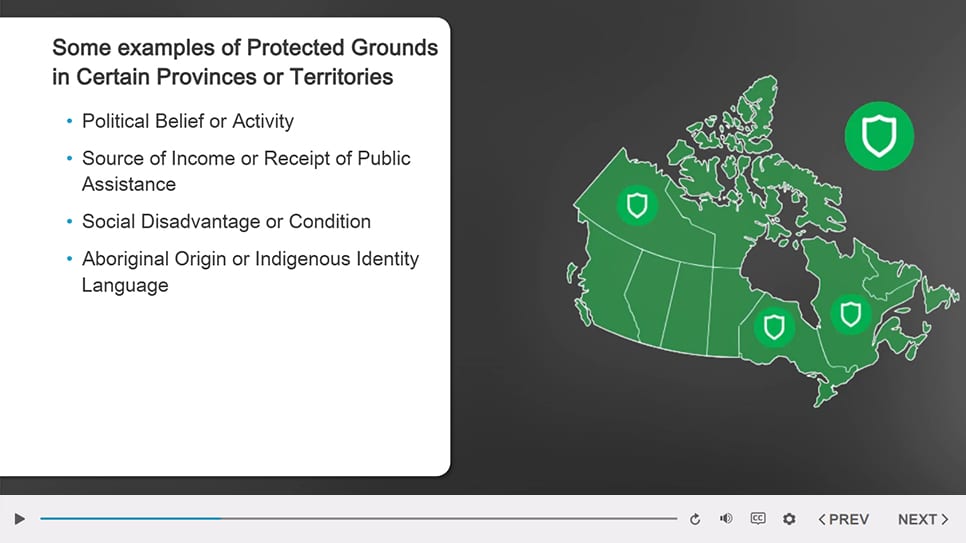 Some examples of Protected Grounds in Certain Provinces or Territories

• Political Belief or Activity

• Source of Income or Receipt of Public Assistance

• Social Disadvantage or Condition

• Aboriginal Origin or Indigenous Identity Language

CC

PREV

NEXT